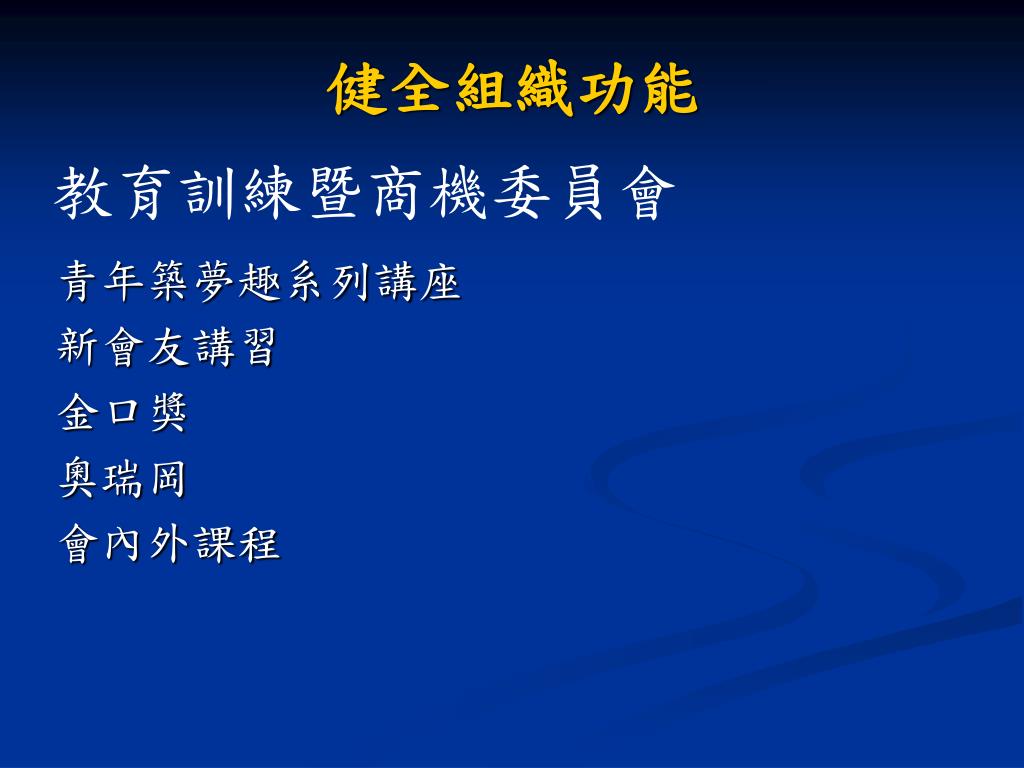 健全組織功能

教育訓練暨商機委員會

青年築夢趣系列講座

新會友講習

金口獎

奧瑞岡

會內外課程